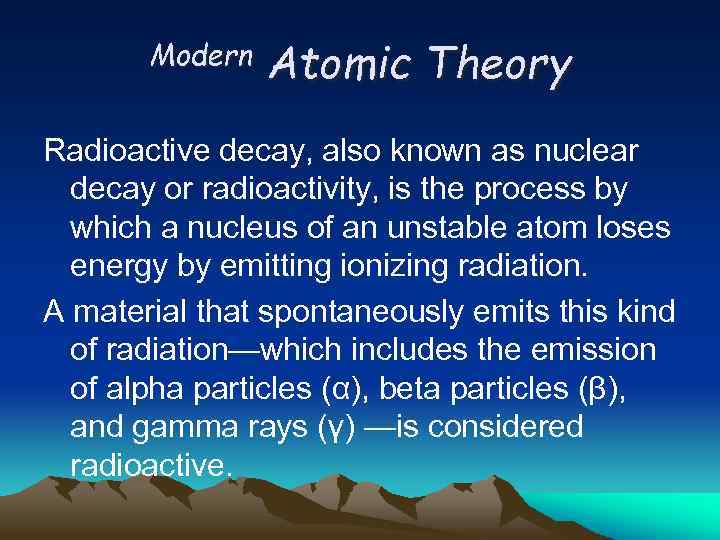 Modern Atomic Theory

Radioactive decay, also known as nuclear decay or radioactivity, is the process by which a nucleus of an unstable atom loses energy by emitting ionizing radiation.

A material that spontaneously emits this kind of radiation—which includes the emission of alpha particles (α), beta particles (β), and gamma rays (γ) —is considered radioactive.